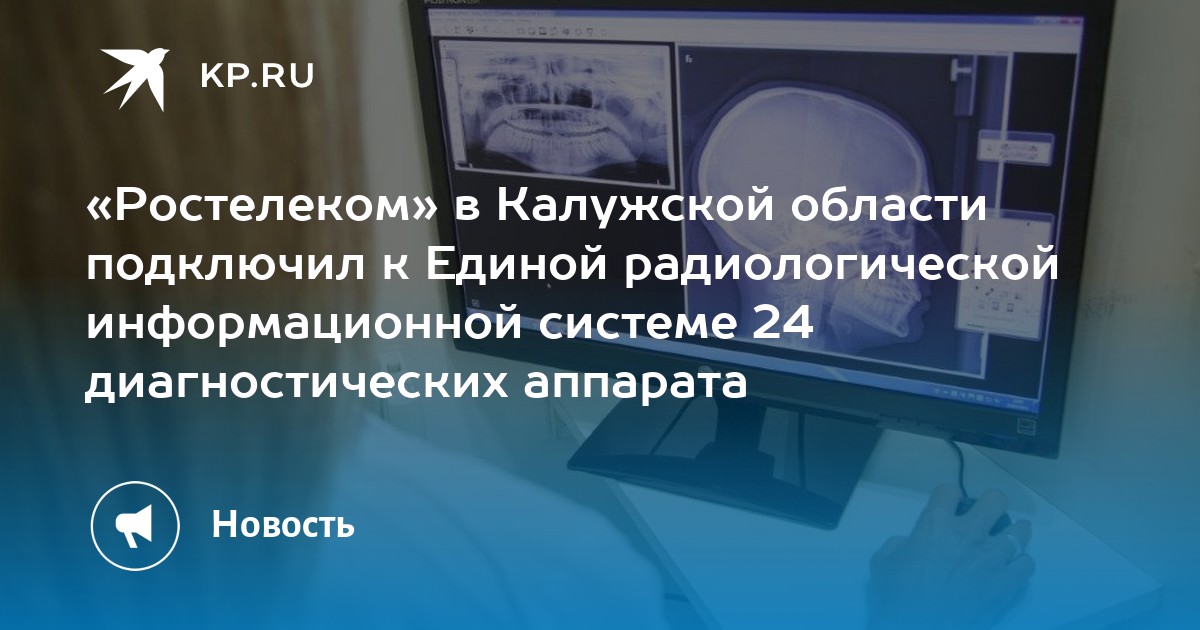 KP.RU

«Ростелеком» в Калужской области подключил к Единой радиологической информационной системе 24 диагностических аппарата

Новость